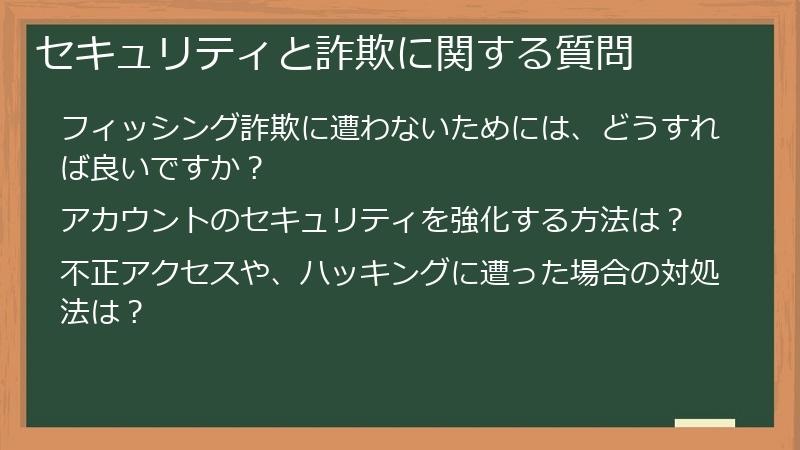 セキュリティと詐欺に関する質問

フィッシング詐欺に遭わないためには、どうすれば良いですか？

アカウントのセキュリティを強化する方法は？

不正アクセスや、ハッキングに遭った場合の対処法は？